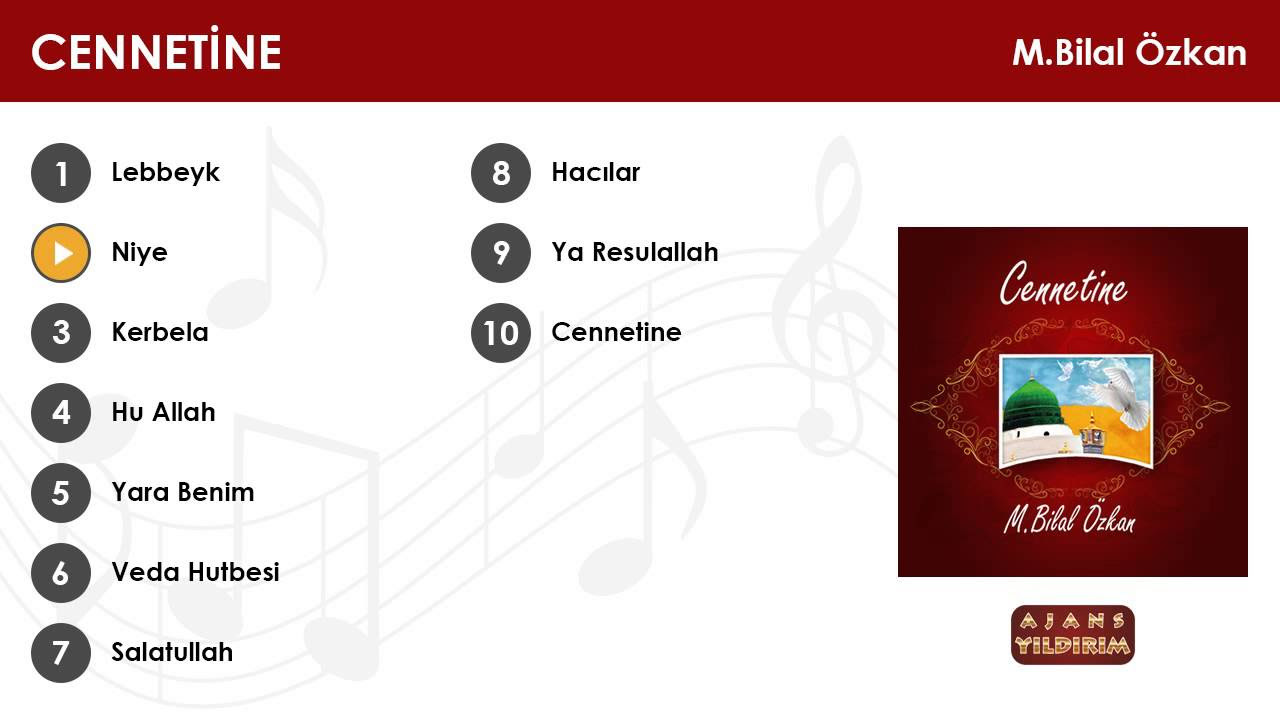 CENNETİNE

M.Bilal Özkan

1 Lebbeyk

Niye

3 Kerbela

4 Hu Allah

5 Yara Benim

6 Veda Hutbesi

7 Salatullah

8 Hacılar

9 Ya Resulallah

10 Cennetine

Cennetine

M.Bilal Özkan

AJANS YILDIRIM